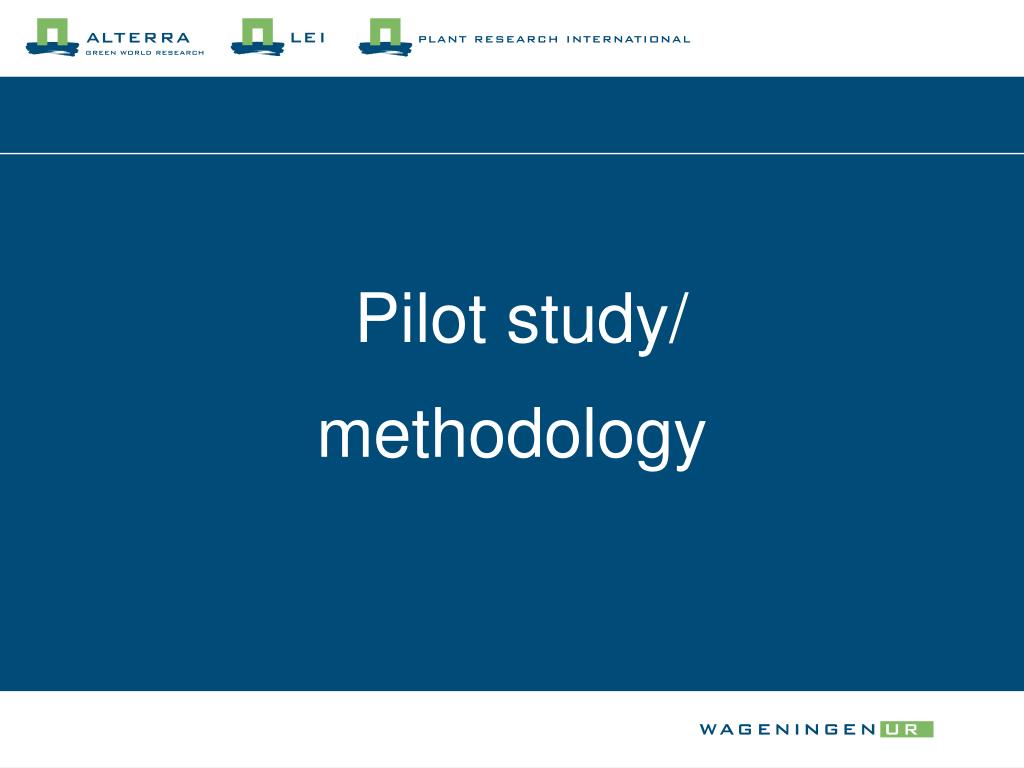 ALTERRA
GREEN WORLD RESEARCH

LEI

PLANT RESEARCH INTERNATIONAL

Pilot study/
methodology

WAGENINGEN UR